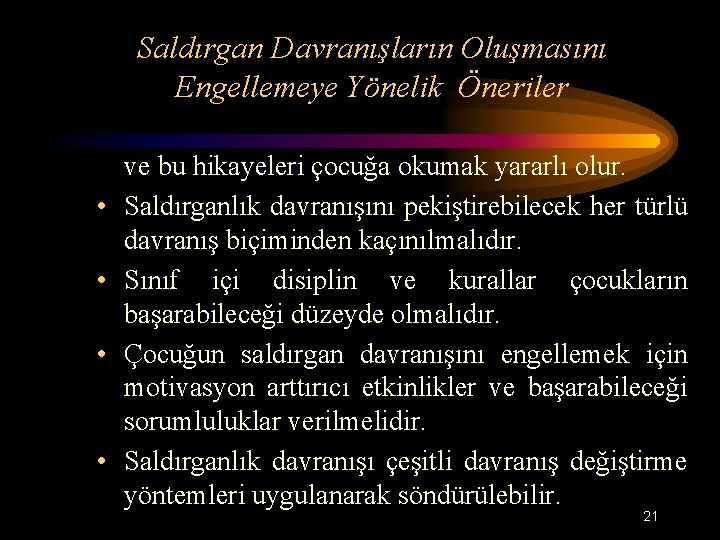 Saldırgan Davranışların Oluşmasını Engellemeye Yönelik Öneriler

ve bu hikayeleri çocuğa okumak yararlı olur.

• Saldırganlık davranışını pekiştirebilecek her türlü davranış biçiminden kaçınılmalıdır.

• Sınıf içi disiplin ve kurallar çocukların başarabileceği düzeyde olmalıdır.

• Çocuğun saldırgan davranışını engellemek için motivasyon arttırıcı etkinlikler ve başarabileceği sorumluluklar verilmelidir.

• Saldırganlık davranışı çeşitli davranış değiştirme yöntemleri uygulanarak söndürülebilir.

21